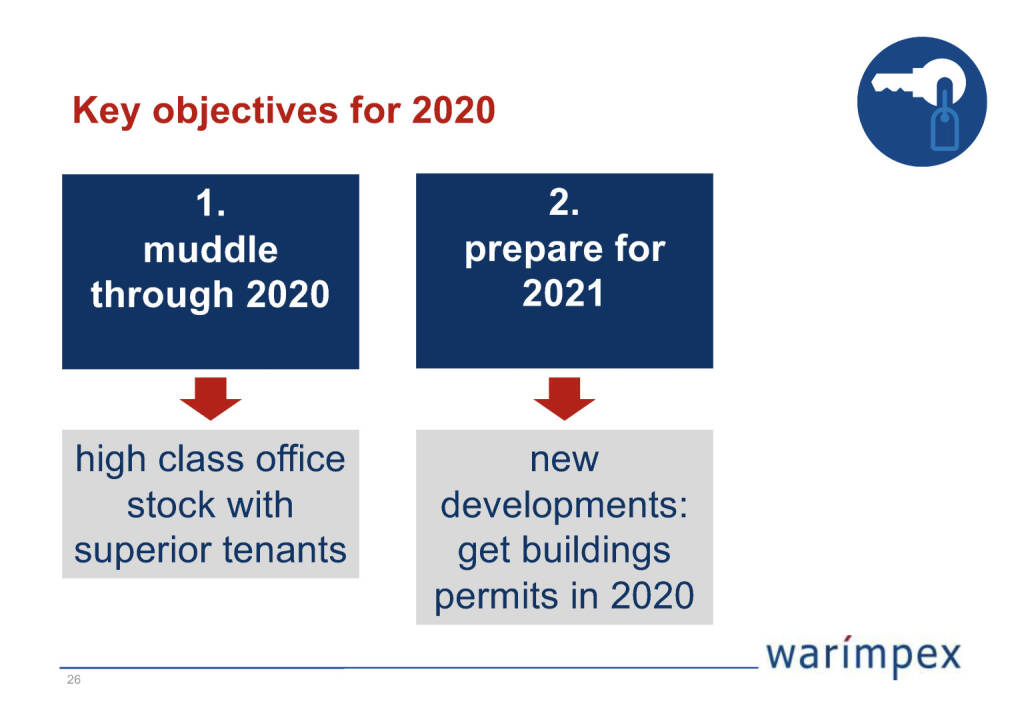 Key objectives for 2020

1.
muddle through 2020

high class office stock with superior tenants

2.
prepare for 2021

new developments: get buildings permits in 2020

warímpex

26